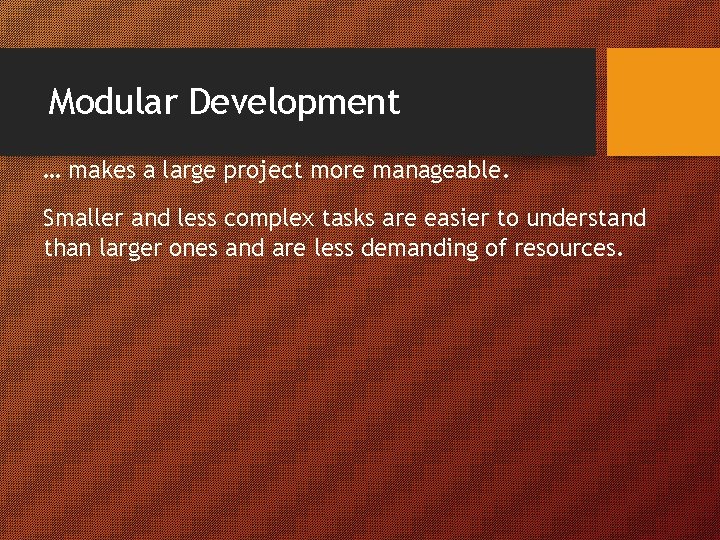 Modular Development

… makes a large project more manageable.

Smaller and less complex tasks are easier to understand than larger ones and are less demanding of resources.